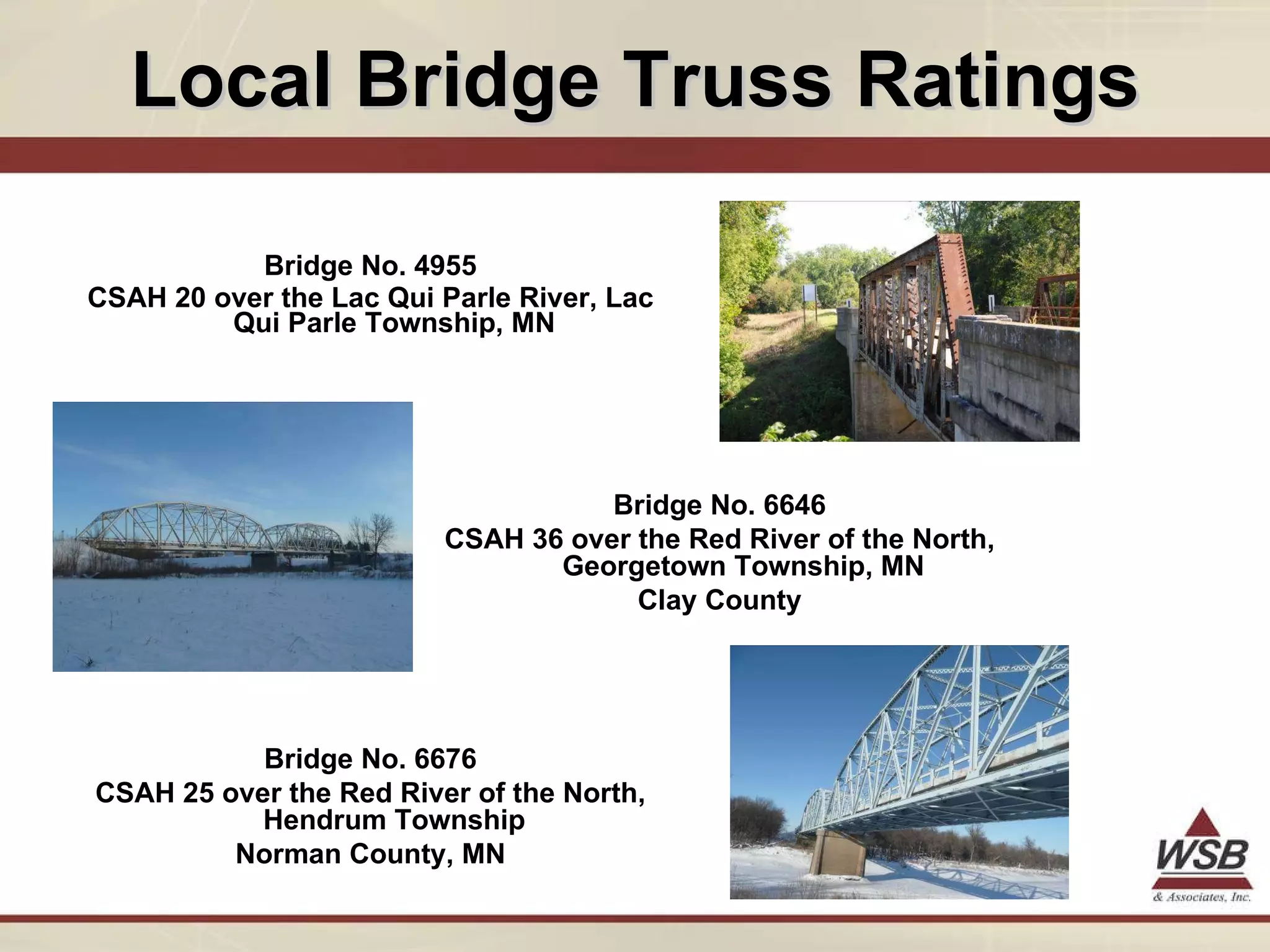 Local Bridge Truss Ratings

Bridge No. 4955
CSAH 20 over the Lac Qui Parle River, Lac Qui Parle Township, MN

Bridge No. 6646
CSAH 36 over the Red River of the North, Georgetown Township, MN
Clay County

Bridge No. 6676
CSAH 25 over the Red River of the North, Hendrum Township
Norman County, MN

WSB
& Associates, Inc.